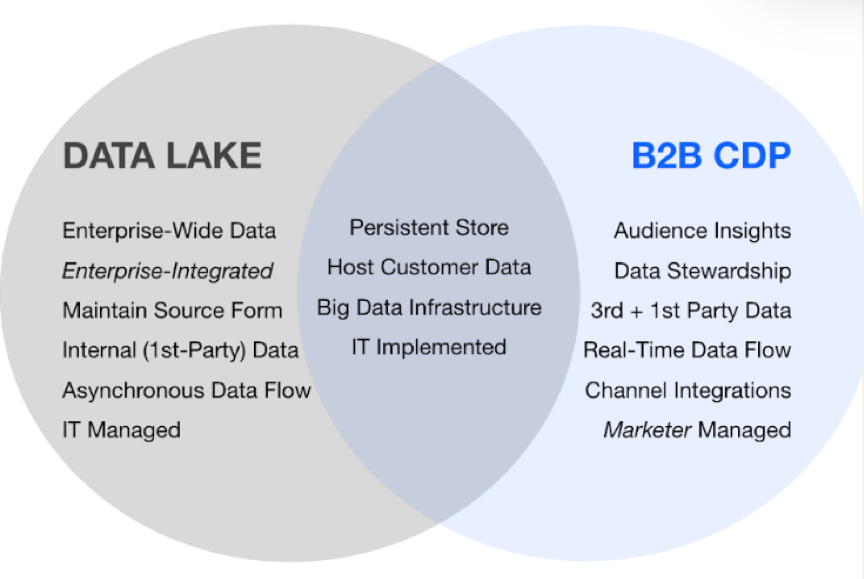 DATA LAKE

Enterprise-Wide Data
Enterprise-Integrated
Maintain Source Form
Internal (1st-Party) Data
Asynchronous Data Flow
IT Managed

Persistent Store
Host Customer Data
Big Data Infrastructure
IT Implemented

B2B CDP

Audience Insights
Data Stewardship
3rd + 1st Party Data
Real-Time Data Flow
Channel Integrations
Marketer Managed